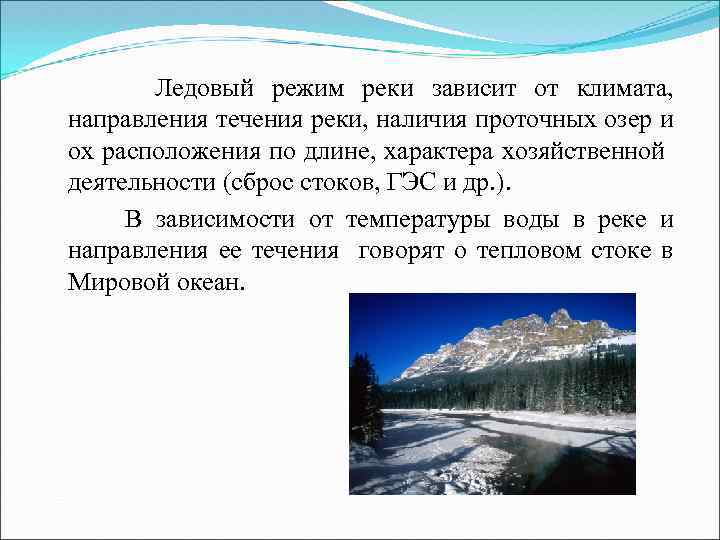 Ледовый режим реки зависит от климата, направления течения реки, наличия проточных озер и ох расположения по длине, характера хозяйственной деятельности (сброс стоков, ГЭС и др.).

В зависимости от температуры воды в реке и направления ее течения говорят о тепловом стоке в Мировой океан.